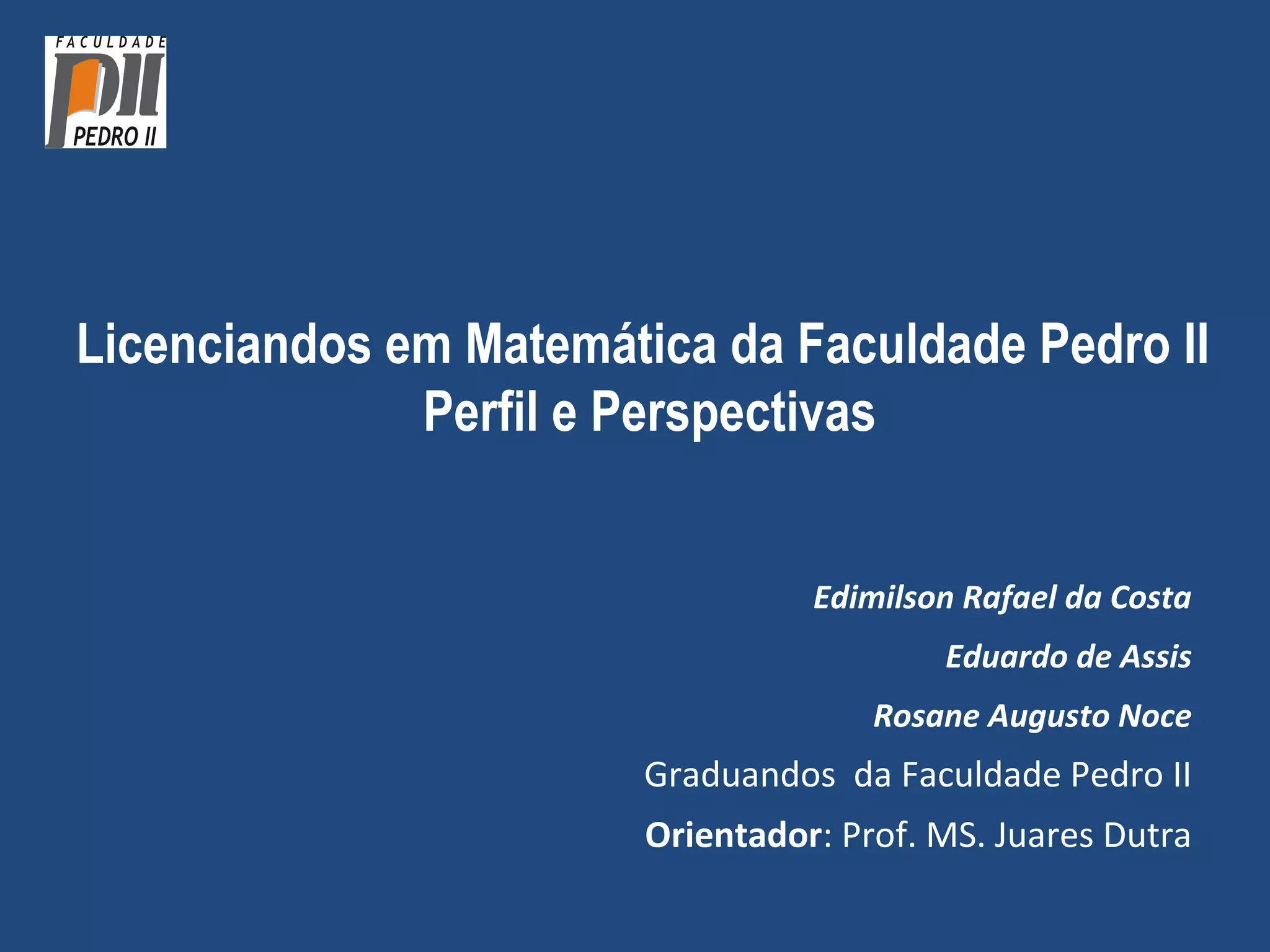 FACULDADE
PII
PEDRO II

Licenciandos em Matemática da Faculdade Pedro II
Perfil e Perspectivas

Edimilson Rafael da Costa

Eduardo de Assis

Rosane Augusto Noce

Graduandos da Faculdade Pedro II

Orientador: Prof. MS. Juares Dutra